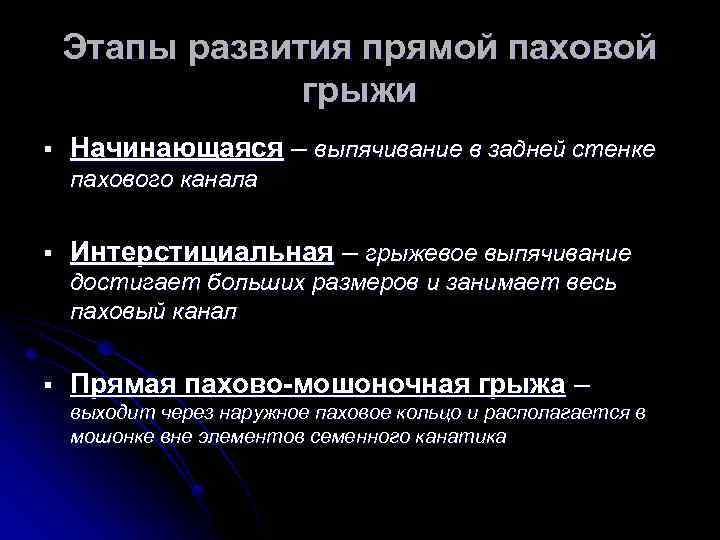 Этапы развития прямой паховой грыжи

▪ Начинающаяся – выпячивание в задней стенке пахового канала

▪ Интерстициальная – грыжевое выпячивание достигает больших размеров и занимает весь паховый канал

▪ Прямая пахово-мошоночная грыжа – выходит через наружное паховое кольцо и располагается в мошонке вне элементов семенного канатика